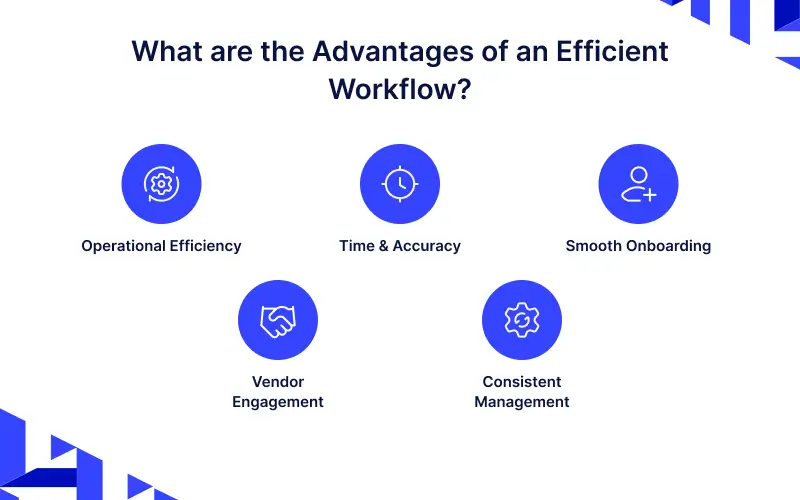 What are the Advantages of an Efficient Workflow?

Operational Efficiency

Time & Accuracy

Smooth Onboarding

Vendor Engagement

Consistent Management